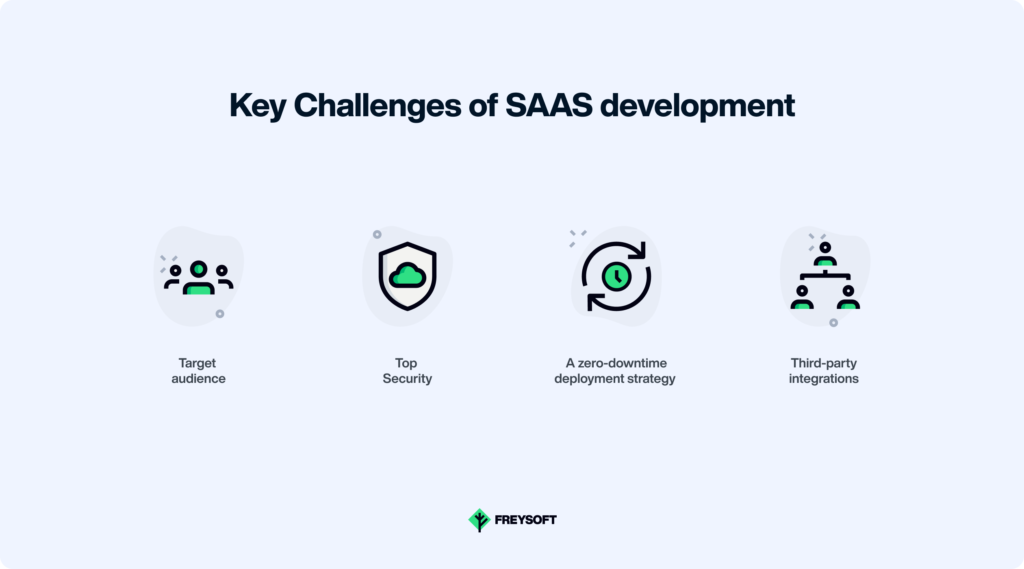 Key Challenges of SAAS development

Target audience

Top Security

A zero-downtime deployment strategy

Third-party integrations

FREYSOFT